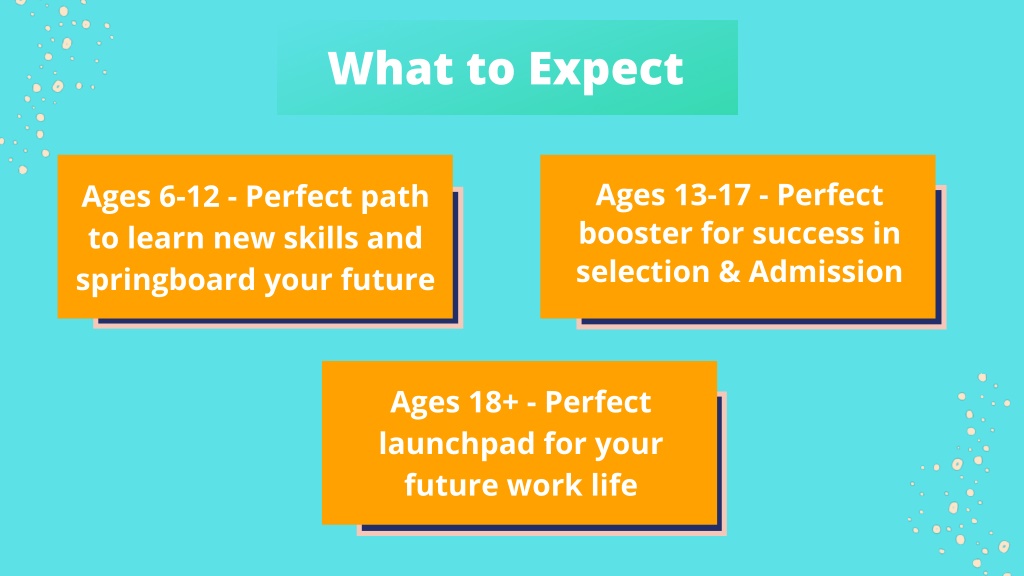 What to Expect

Ages 6-12 - Perfect path to learn new skills and springboard your future

Ages 13-17 - Perfect booster for success in selection & Admission

Ages 18+ - Perfect launchpad for your future work life